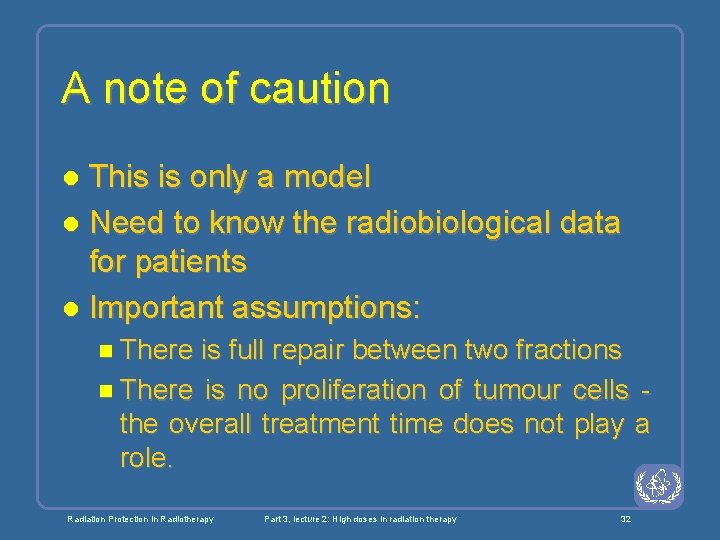 A note of caution

- This is only a model
- Need to know the radiobiological data for patients
- Important assumptions:
  - There is full repair between two fractions
  - There is no proliferation of tumour cells - the overall treatment time does not play a role.

Radiation Protection in Radiotherapy

Part 3, lecture 2: High doses in radiation therapy

32